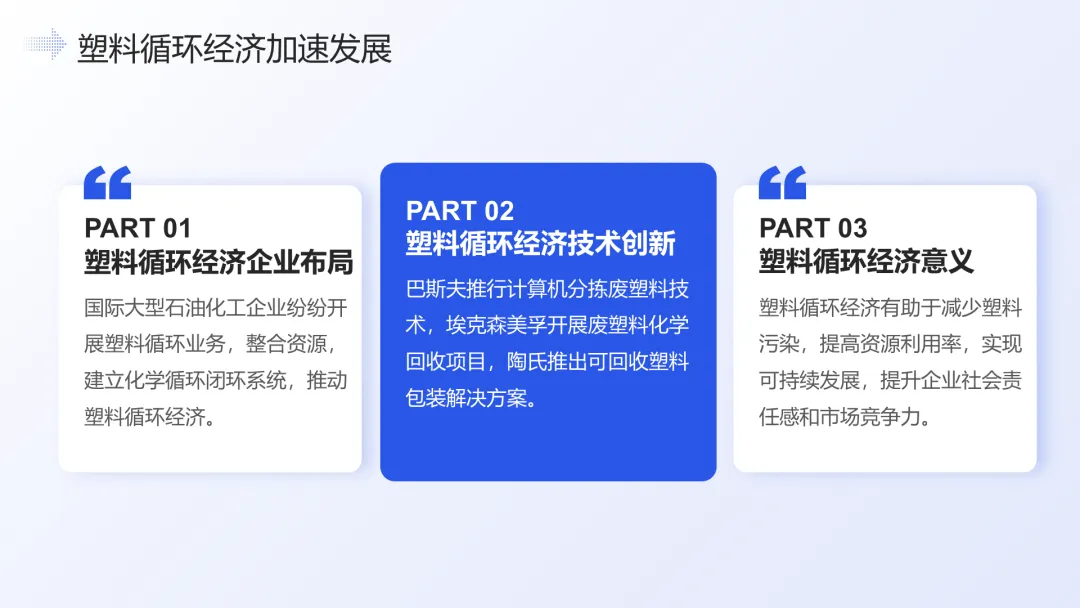 塑料循环经济加速发展

PART 01
塑料循环经济企业布局

国际大型石油化工企业纷纷开展塑料循环业务，整合资源，建立化学循环闭环系统，推动塑料循环经济。

PART 02
塑料循环经济技术创新

巴斯夫推行计算机分拣废塑料技术，埃克森美孚开展废塑料化学回收项目，陶氏推出可回收塑料包装解决方案。

PART 03
塑料循环经济意义

塑料循环经济有助于减少塑料污染，提高资源利用率，实现可持续发展，提升企业社会责任感和市场竞争力。